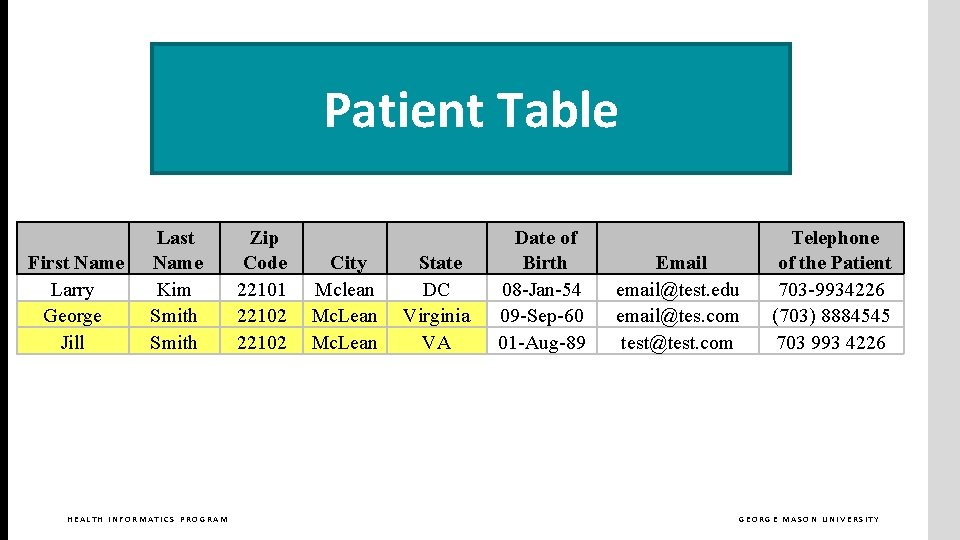 Patient Table

| First Name | Last Name | Zip Code | City | State | Date of Birth | Email | Telephone of the Patient |
|---|---|---|---|---|---|---|---|
| Larry | Kim | 22101 | Mclean | DC | 08-Jan-54 | email@test.edu | 703-9934226 |
| George | Smith | 22102 | McLean | Virginia | 09-Sep-60 | email@tes.com | (703) 8884545 |
| Jill | Smith | 22102 | McLean | VA | 01-Aug-89 | test@test.com | 703 993 4226 |

HEALTH INFORMATICS PROGRAM

GEORGE MASON UNIVERSITY